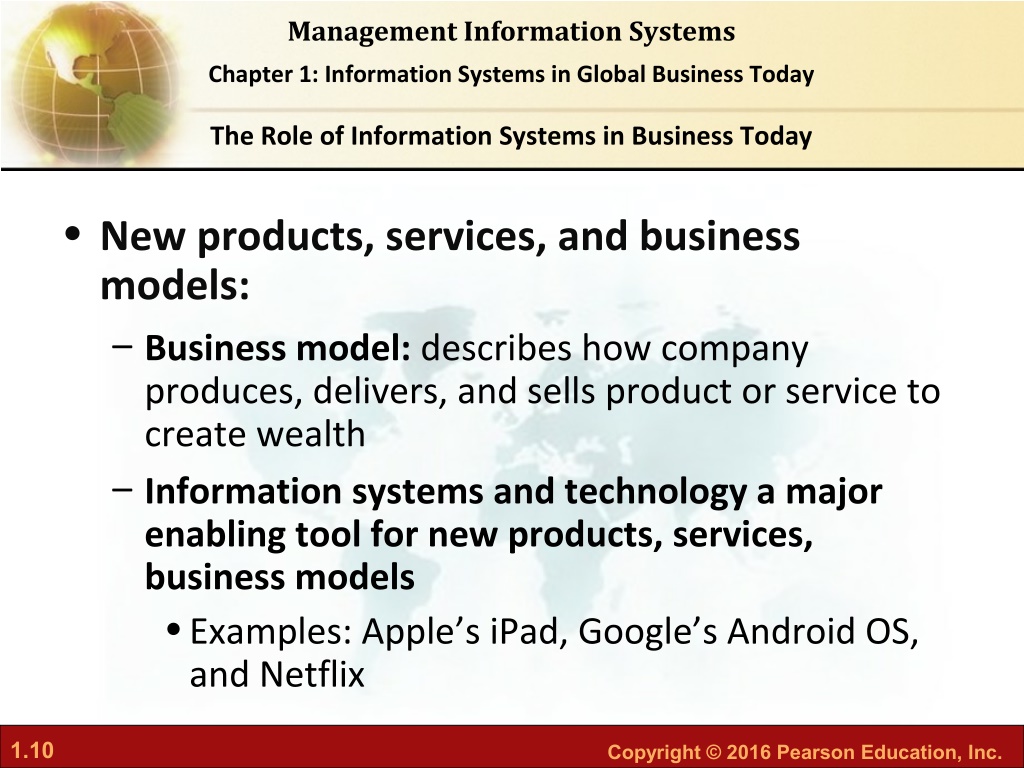 Management Information Systems

Chapter 1: Information Systems in Global Business Today

The Role of Information Systems in Business Today

• New products, services, and business models:

– Business model: describes how company produces, delivers, and sells product or service to create wealth

– Information systems and technology a major enabling tool for new products, services, business models

• Examples: Apple’s iPad, Google’s Android OS, and Netflix

1.10

Copyright © 2016 Pearson Education, Inc.